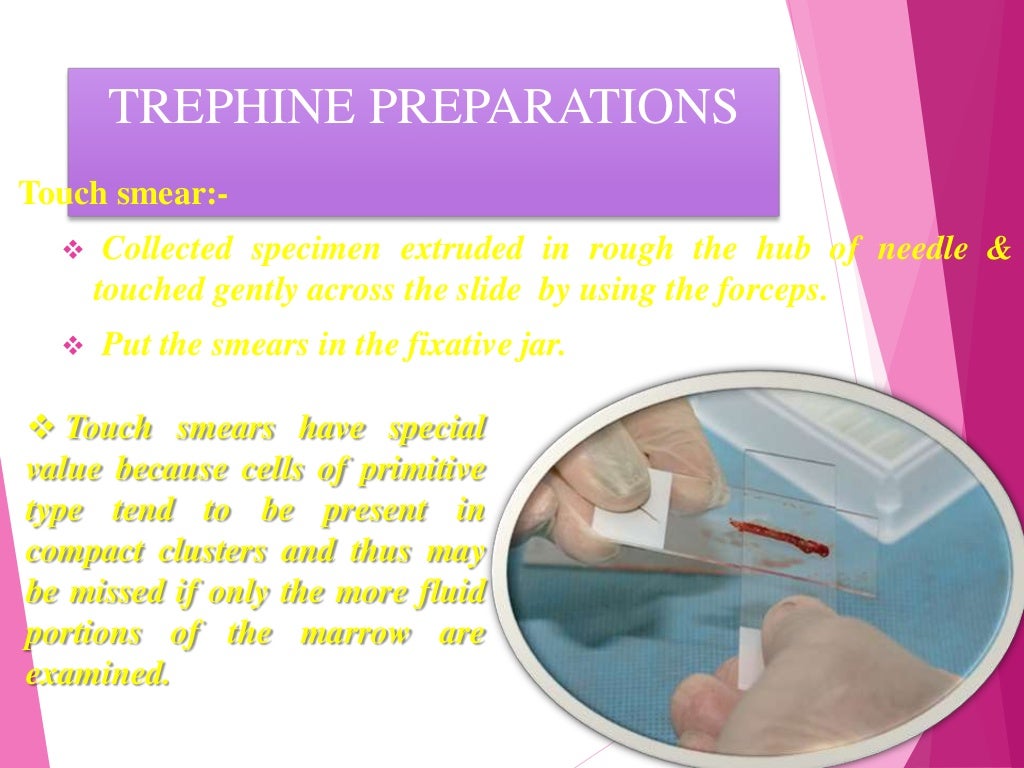 TREPHINE PREPARATIONS

Touch smear:-

❖ Collected specimen extruded in rough the hub of needle & touched gently across the slide by using the forceps.

❖ Put the smears in the fixative jar.

❖ Touch smears have special value because cells of primitive type tend to be present in compact clusters and thus may be missed if only the more fluid portions of the marrow are examined.